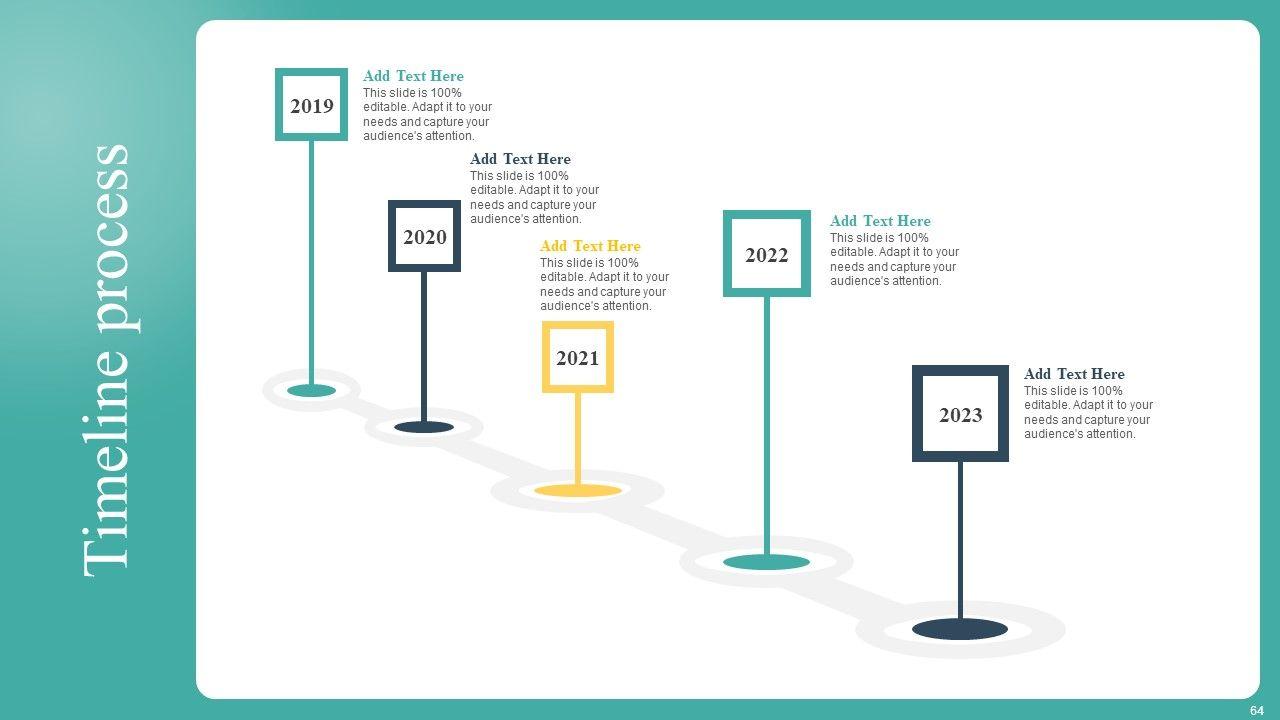 Timeline process

2019

Add Text Here
This slide is 100% editable. Adapt it to your needs and capture your audience's attention.

2020

Add Text Here
This slide is 100% editable. Adapt it to your needs and capture your audience's attention.

2021

Add Text Here
This slide is 100% editable. Adapt it to your needs and capture your audience's attention.

2022

Add Text Here
This slide is 100% editable. Adapt it to your needs and capture your audience's attention.

2023

Add Text Here
This slide is 100% editable. Adapt it to your needs and capture your audience's attention.

64